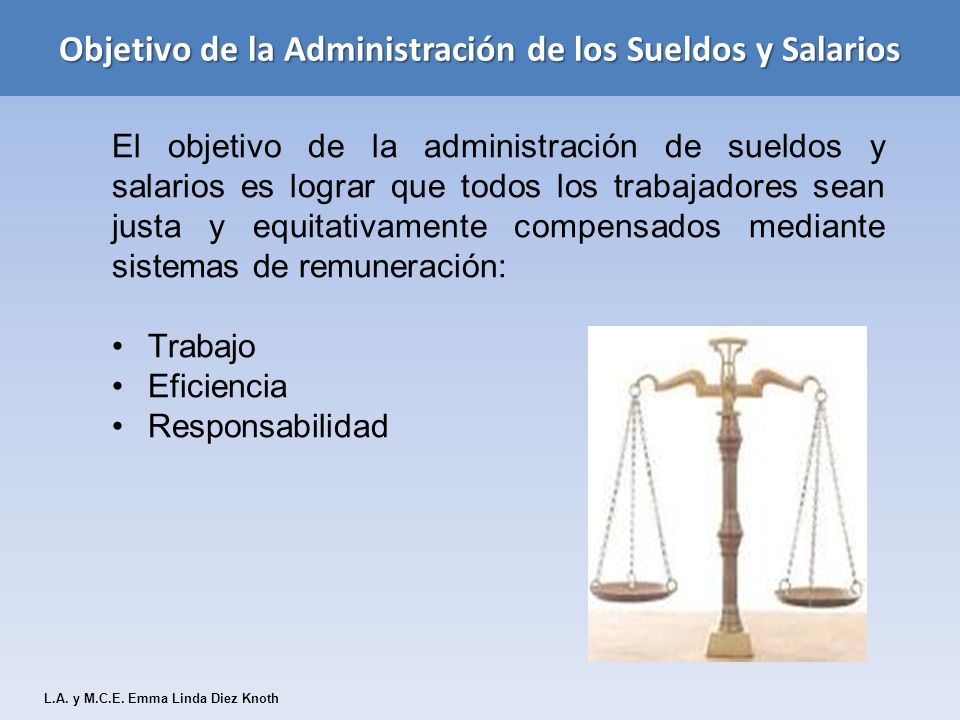 Objetivo de la Administración de los Sueldos y Salarios

El objetivo de la administración de sueldos y salarios es lograr que todos los trabajadores sean justa y equitativamente compensados mediante sistemas de remuneración:

• Trabajo
• Eficiencia
• Responsabilidad

L.A. y M.C.E. Emma Linda Diez Knoth